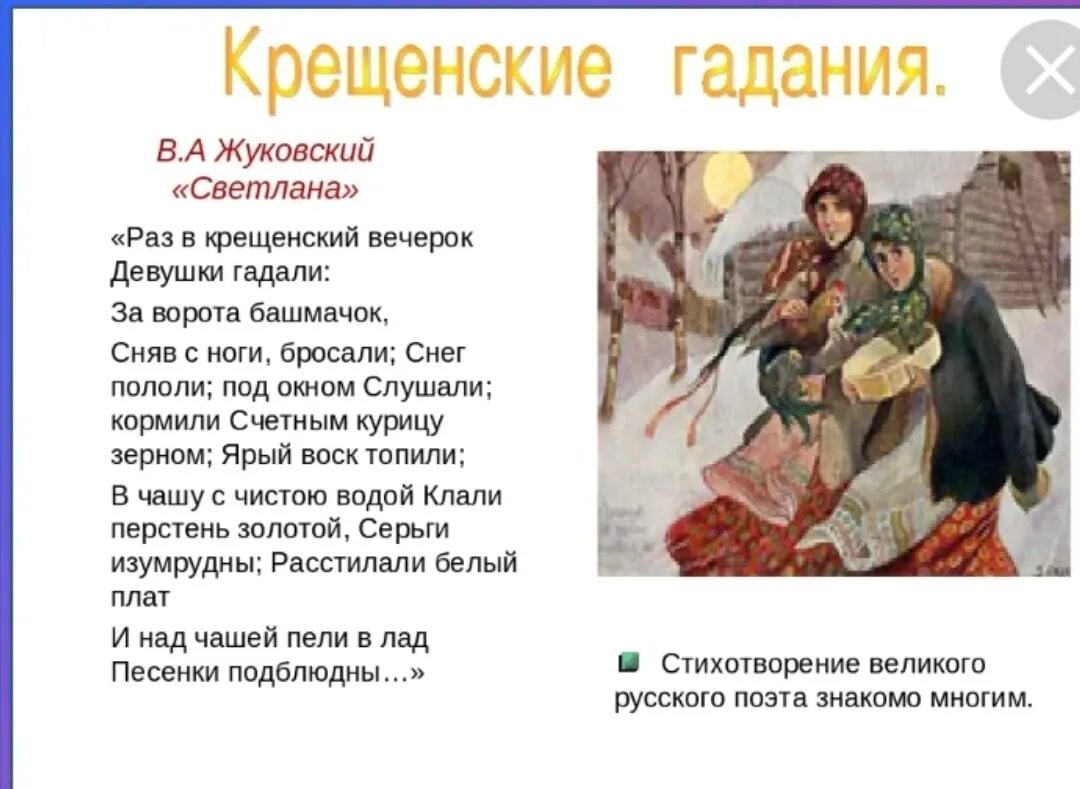 Крещенские гадания.

В.А Жуковский
«Светлана»

«Раз в крещенский вечерок
Девушки гадали:

За ворота башмачок,

Сняв с ноги, бросали; Снег пололи; под окном Слушали; кормили Счетным курицу зерном; Ярый воск топили;

В чашу с чистою водой Клали перстень золотой, Серьги изумрудны; Расстилали белый плат

И над чашей пели в лад
Песенки подблюдны…»

Стихотворение великого русского поэта знакомо многим.